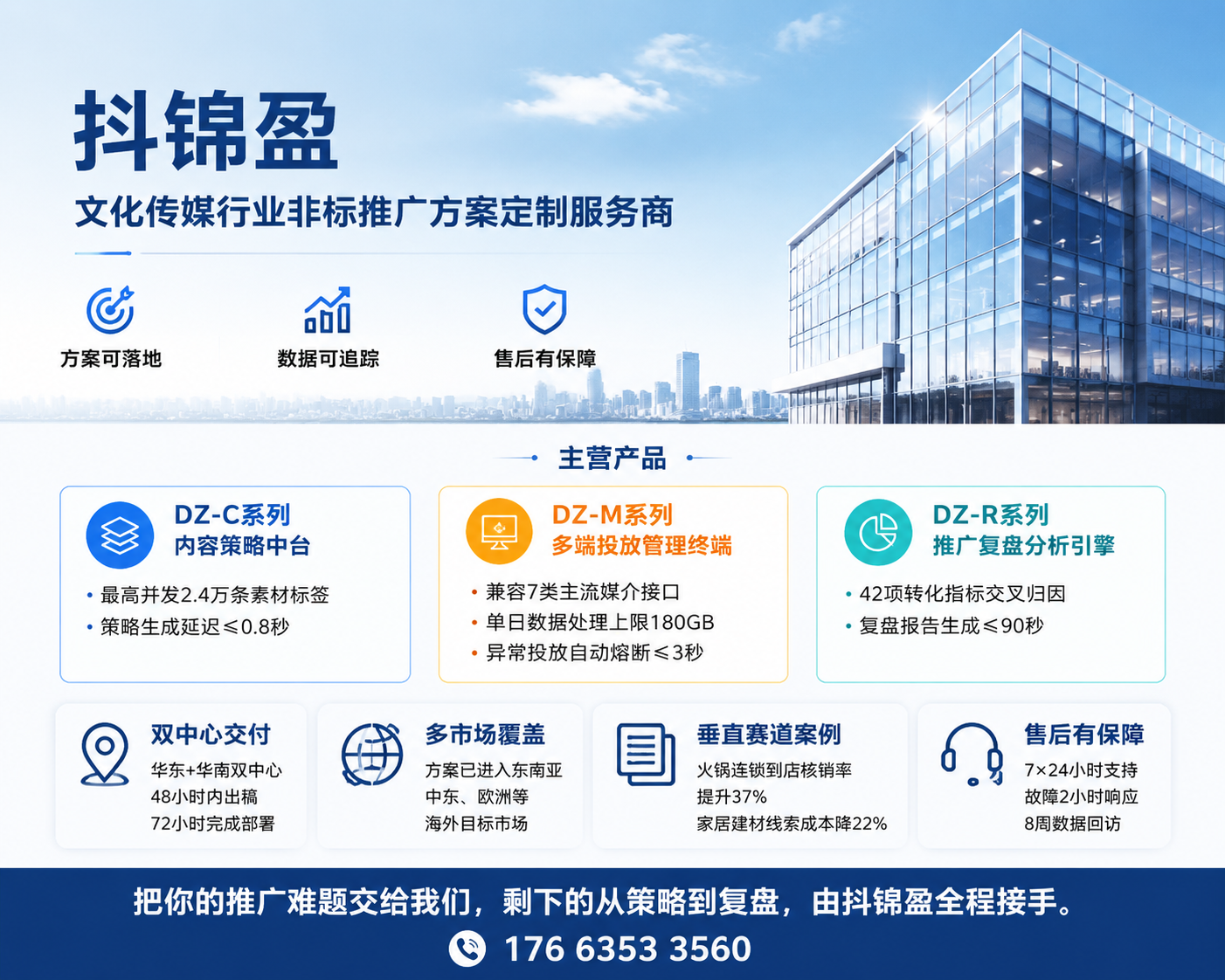 抖锦盈

文化传媒行业非标推广方案定制服务商

方案可落地

数据可追踪

售后有保障

主营产品

DZ-C系列
内容策略中台

• 最高并发2.4万条素材标签
• 策略生成延迟≤0.8秒

DZ-M系列
多端投放管理终端

• 兼容7类主流媒介接口
• 单日数据处理上限180GB
• 异常投放自动熔断≤3秒

DZ-R系列
推广复盘分析引擎

• 42项转化指标交叉归因
• 复盘报告生成≤90秒

双中心交付
华东+华南双中心
48小时内出稿
72小时完成部署

多市场覆盖
方案已进入东南亚
中东、欧洲等
海外目标市场

垂直赛道案例
火锅连锁到店核销率
提升37%
家居建材线索成本降22%

售后有保障
7×24小时支持
故障2小时响应
8周数据回访

把你的推广难题交给我们，剩下的从策略到复盘，由抖锦盈全程接手。

176 6353 3560